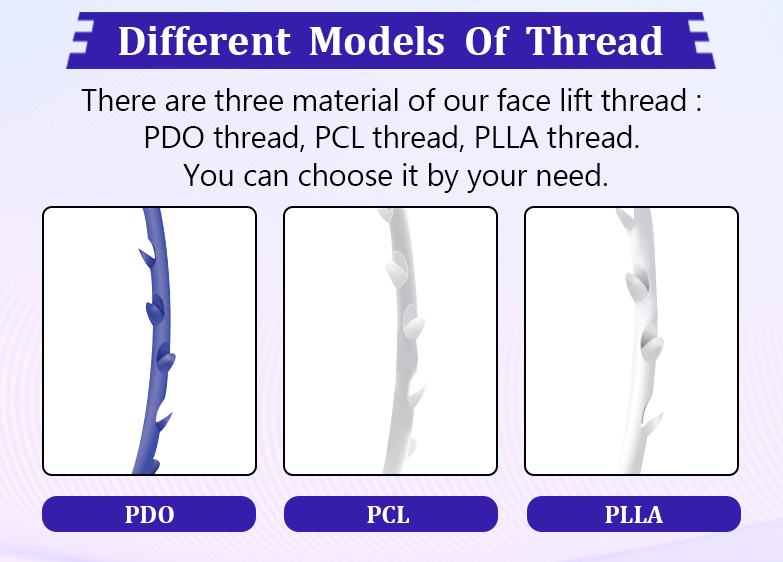 Different Models Of Thread

There are three material of our face lift thread : PDO thread, PCL thread, PLLA thread. You can choose it by your need.

PDO

PCL

PLLA